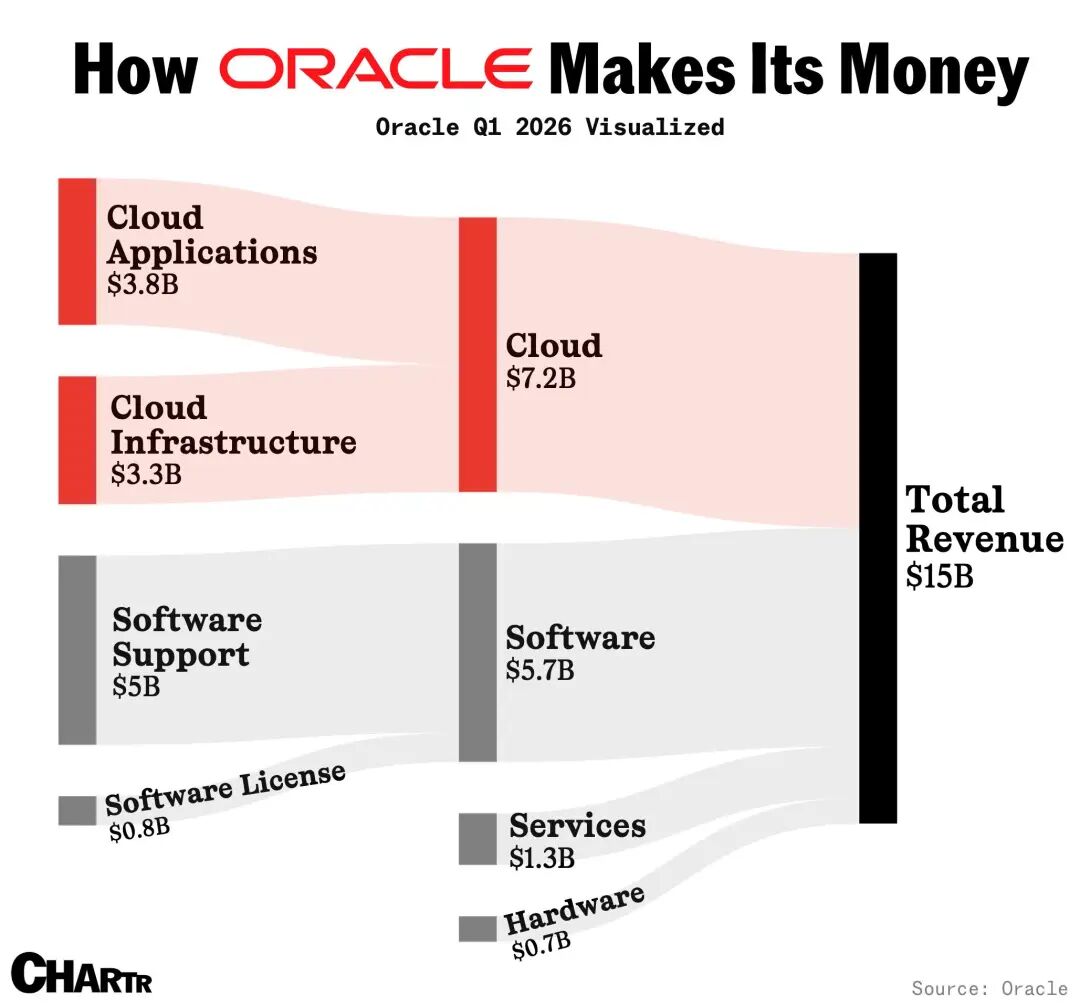 How ORACLE Makes Its Money

Oracle Q1 2026 Visualized

Cloud Applications
\$3.8B

Cloud Infrastructure
\$3.3B

Software Support
\$5B

Software License
\$0.8B

Cloud
\$7.2B

Software
\$5.7B

Services
\$1.3B

Hardware
\$0.7B

Total Revenue
\$15B

CHARTR

Source: Oracle